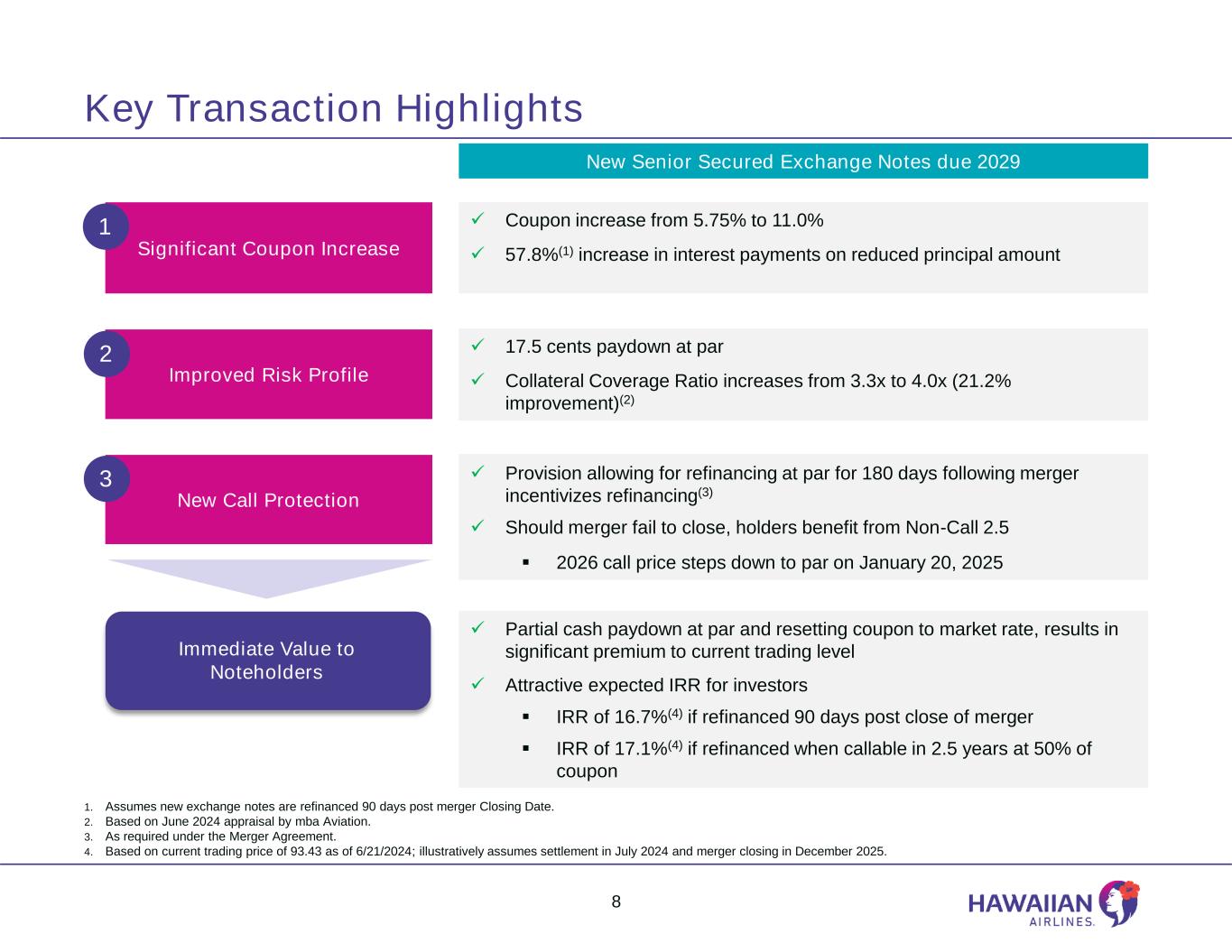 Key Transaction Highlights

New Senior Secured Exchange Notes due 2029

1 Significant Coupon Increase

✓ Coupon increase from 5.75% to 11.0%

✓ 57.8%$^{(1)}$ increase in interest payments on reduced principal amount

2 Improved Risk Profile

✓ 17.5 cents paydown at par

✓ Collateral Coverage Ratio increases from 3.3x to 4.0x (21.2% improvement)$^{(2)}$

3 New Call Protection

✓ Provision allowing for refinancing at par for 180 days following merger incentivizes refinancing$^{(3)}$

✓ Should merger fail to close, holders benefit from Non-Call 2.5

▪ 2026 call price steps down to par on January 20, 2025

Immediate Value to Noteholders

✓ Partial cash paydown at par and resetting coupon to market rate, results in significant premium to current trading level

✓ Attractive expected IRR for investors

▪ IRR of 16.7%$^{(4)}$ if refinanced 90 days post close of merger

▪ IRR of 17.1%$^{(4)}$ if refinanced when callable in 2.5 years at 50% of coupon

1. Assumes new exchange notes are refinanced 90 days post merger Closing Date.
2. Based on June 2024 appraisal by mba Aviation.
3. As required under the Merger Agreement.
4. Based on current trading price of 93.43 as of 6/21/2024; illustratively assumes settlement in July 2024 and merger closing in December 2025.

8

HAWAIIAN AIRLINES.